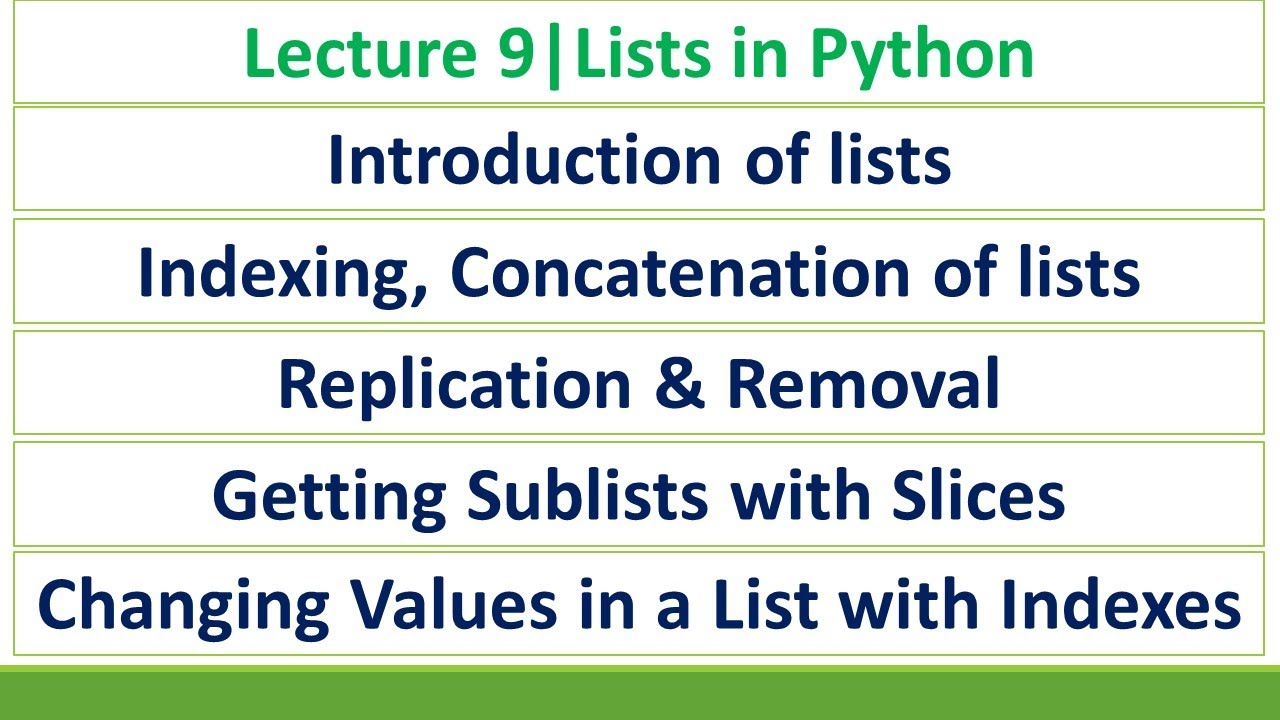 Lecture 9|Lists in Python

Introduction of lists

Indexing, Concatenation of lists

Replication & Removal

Getting Sublists with Slices

Changing Values in a List with Indexes